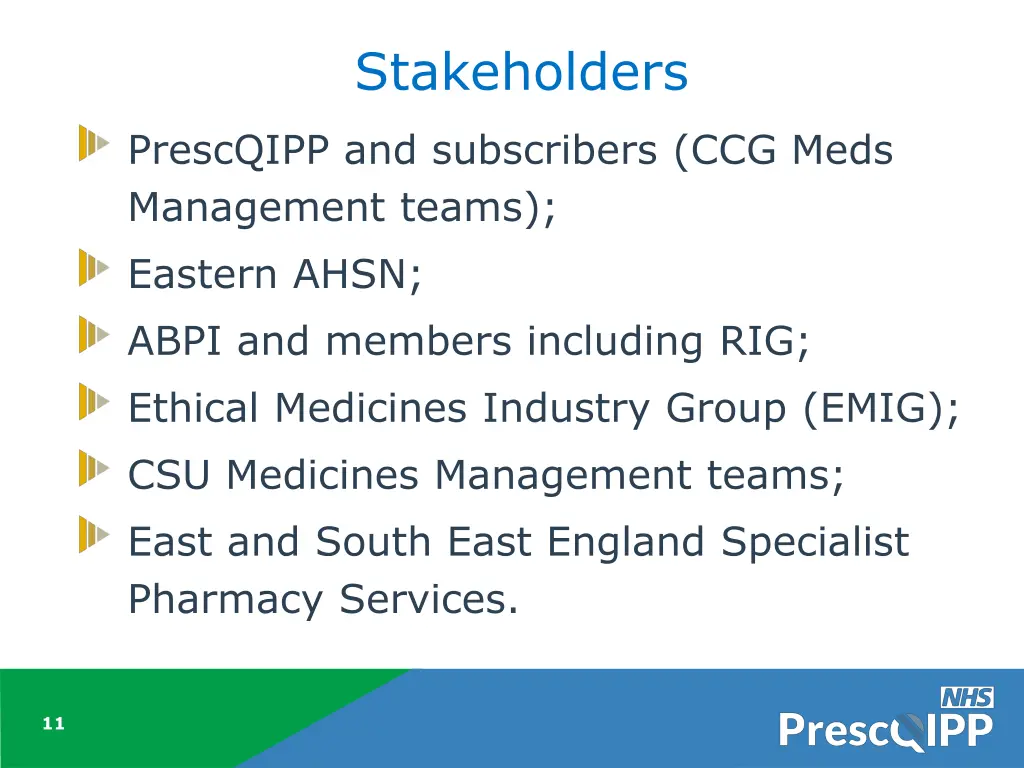 Stakeholders

PrescQIPP and subscribers (CCG Meds Management teams);

Eastern AHSN;

ABPI and members including RIG;

Ethical Medicines Industry Group (EMIG);

CSU Medicines Management teams;

East and South East England Specialist Pharmacy Services.

11

NHS
PrescQIPP